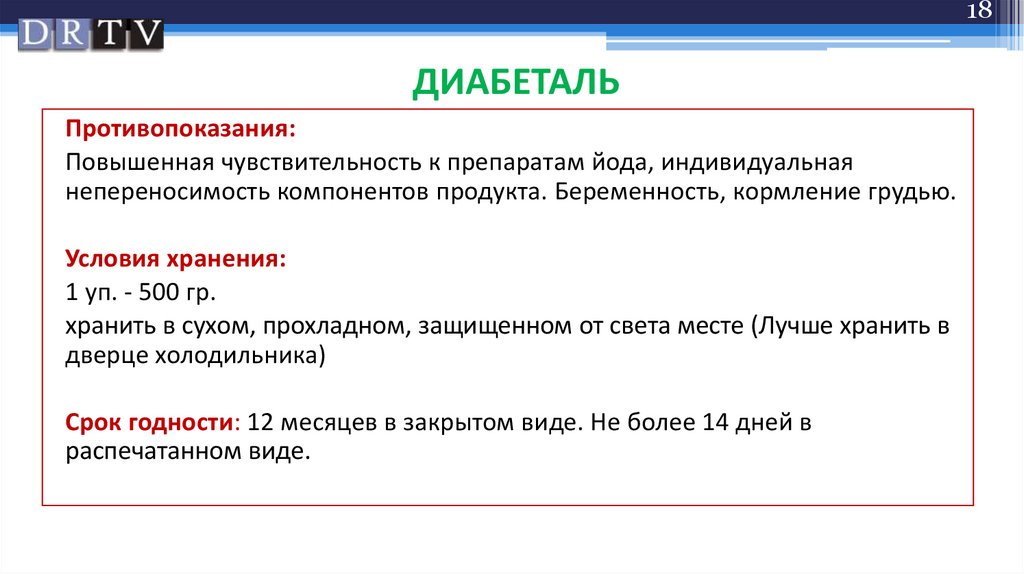 DRTV

18

ДИАБЕТАЛЬ

Противопоказания:

Повышенная чувствительность к препаратам йода, индивидуальная непереносимость компонентов продукта. Беременность, кормление грудью.

Условия хранения:

1 уп. - 500 гр.

хранить в сухом, прохладном, защищенном от света месте (Лучше хранить в дверце холодильника)

Срок годности: 12 месяцев в закрытом виде. Не более 14 дней в распечатанном виде.